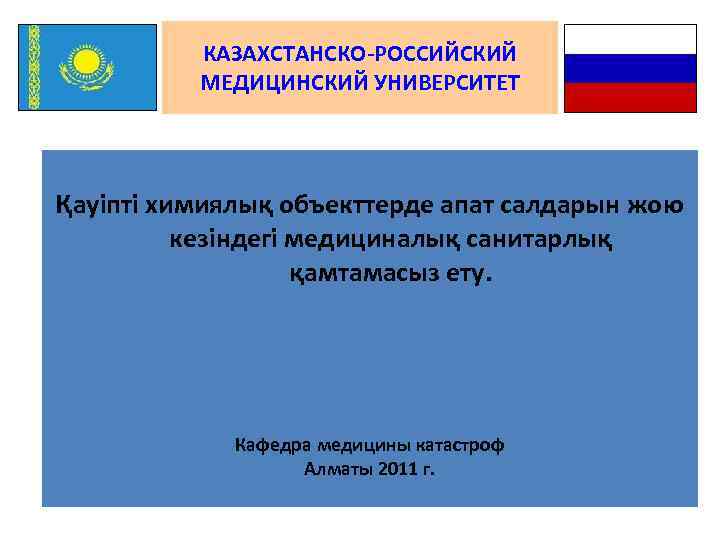 КАЗАХСТАНСКО-РОССИЙСКИЙ МЕДИЦИНСКИЙ УНИВЕРСИТЕТ

Қауіпті химиялық объекттерде апат салдарын жою кезіндегі медициналық санитарлық қамтамасыз ету.

Кафедра медицины катастроф
Алматы 2011 г.